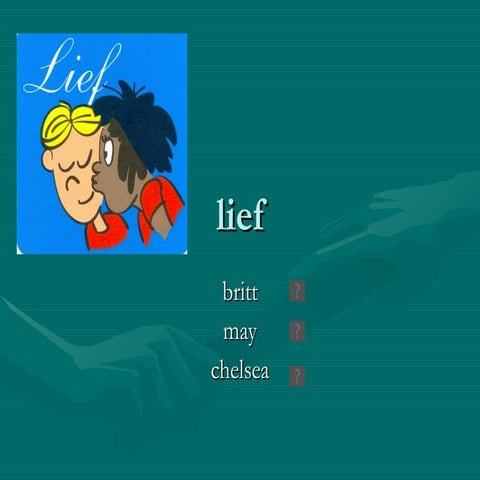 Lief

lief

britt ?

may ?

chelsea ?